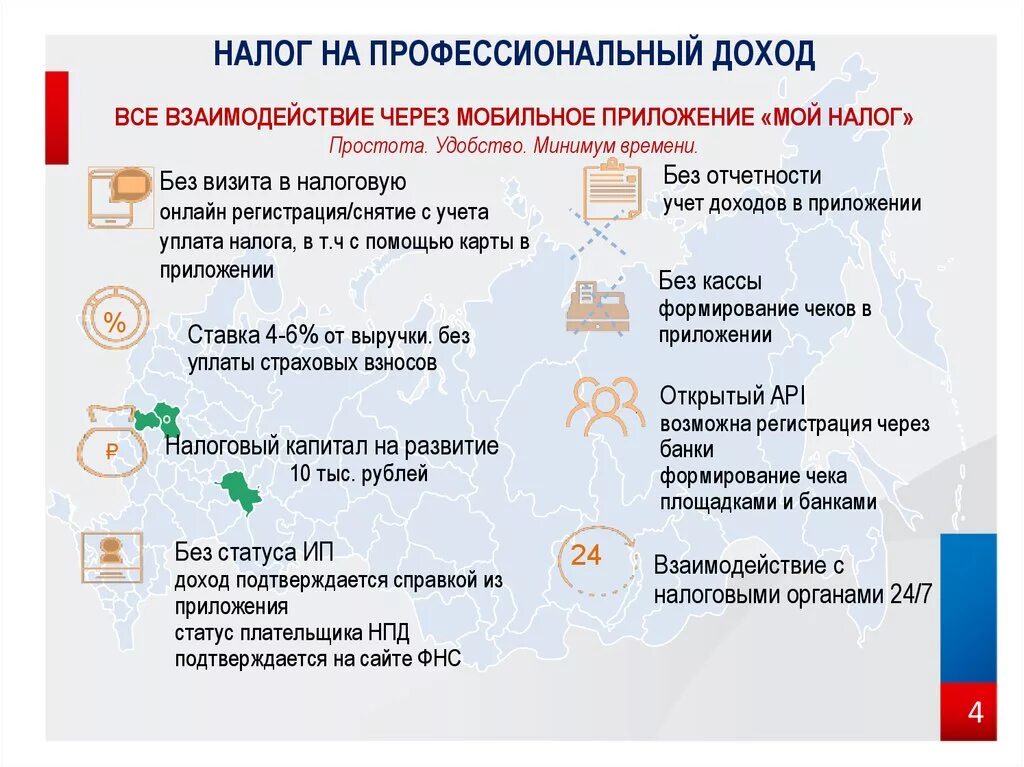 НАЛОГ НА ПРОФЕССИОНАЛЬНЫЙ ДОХОД

ВСЕ ВЗАИМОДЕЙСТВИЕ ЧЕРЕЗ МОБИЛЬНОЕ ПРИЛОЖЕНИЕ «МОЙ НАЛОГ»

Простота. Удобство. Минимум времени.

Без визита в налоговую
онлайн регистрация/снятие с учета
уплата налога, в т.ч с помощью карты в приложении

%

Ставка 4-6% от выручки. без уплаты страховых взносов

₽

Налоговый капитал на развитие
10 тыс. рублей

Без статуса ИП
доход подтверждается справкой из приложения
статус плательщика НПД подтверждается на сайте ФНС

Без отчетности
учет доходов в приложении

Без кассы
формирование чеков в приложении

Открытый API
возможна регистрация через банки
формирование чека площадками и банками

24

Взаимодействие с налоговыми органами 24/7

4